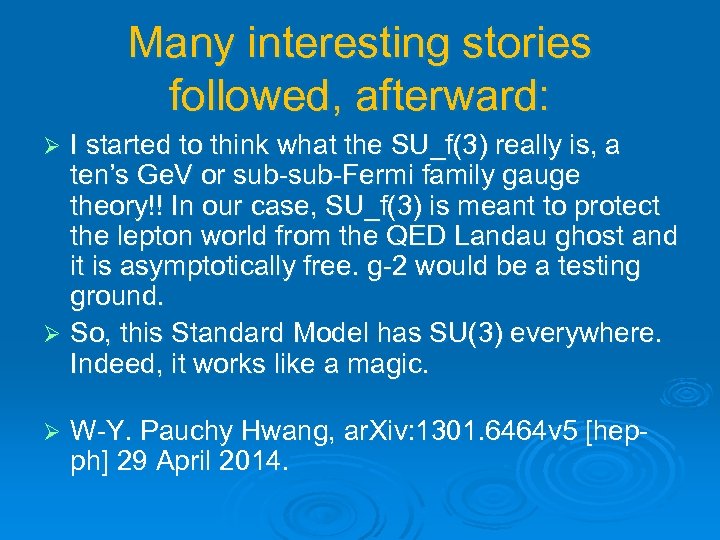 Many interesting stories followed, afterward:

➢ I started to think what the SU_f(3) really is, a ten's GeV or sub-sub-Fermi family gauge theory!! In our case, SU_f(3) is meant to protect the lepton world from the QED Landau ghost and it is asymptotically free. g-2 would be a testing ground.

➢ So, this Standard Model has SU(3) everywhere. Indeed, it works like a magic.

➢ W-Y. Pauchy Hwang, arXiv:1301.6464v5 [hep-ph] 29 April 2014.